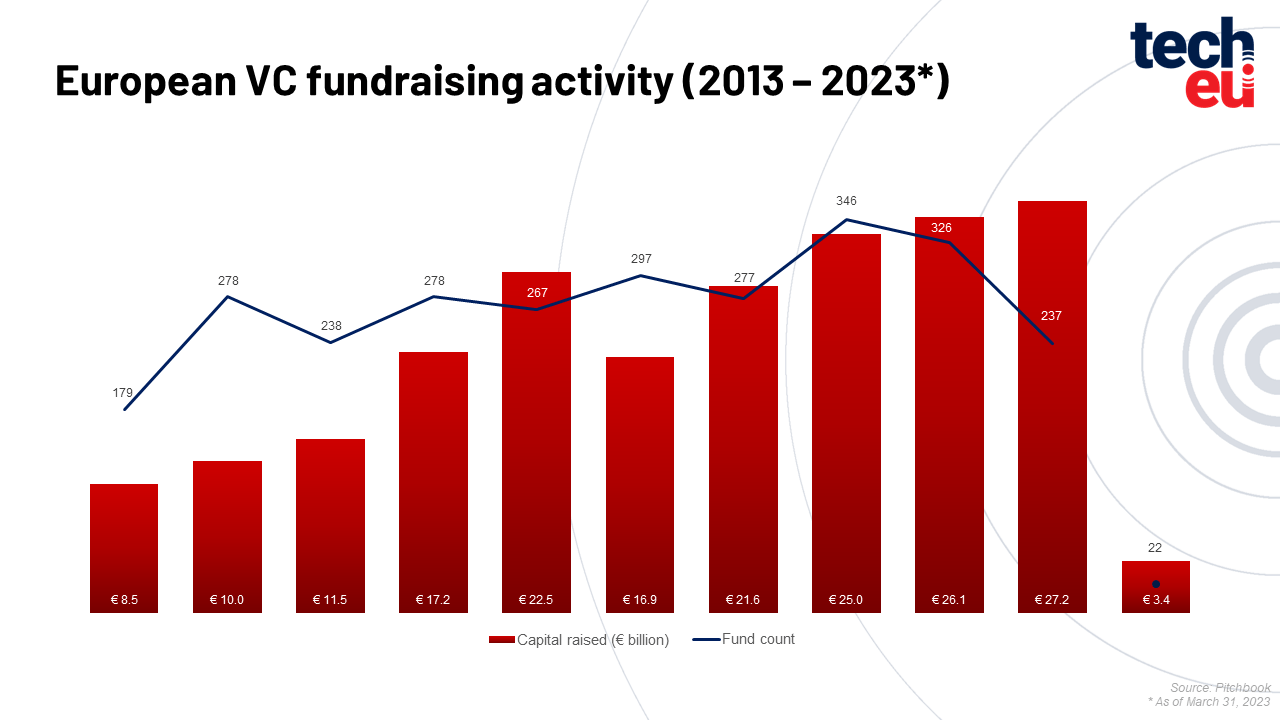 European VC fundraising activity (2013 – 2023*)

tech eu

179
278
238
278
267
297
277
346
326
237
22

€ 8.5
€ 10.0
€ 11.5
€ 17.2
€ 22.5
€ 16.9
€ 21.6
€ 25.0
€ 26.1
€ 27.2
€ 3.4

Capital raised (€ billion)
Fund count

Source: Pitchbook
* As of March 31, 2023